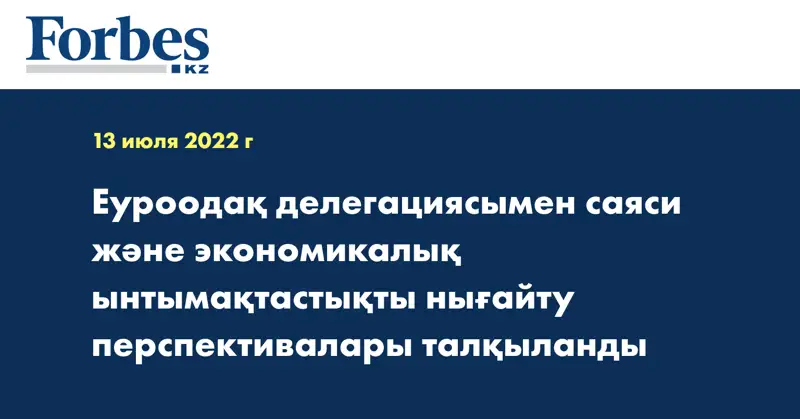 Forbes
KZ

13 июля 2022 г

Еуроодақ делегациясымен саяси және экономикалық ынтымақтастықты нығайту перспективалары талқыланды